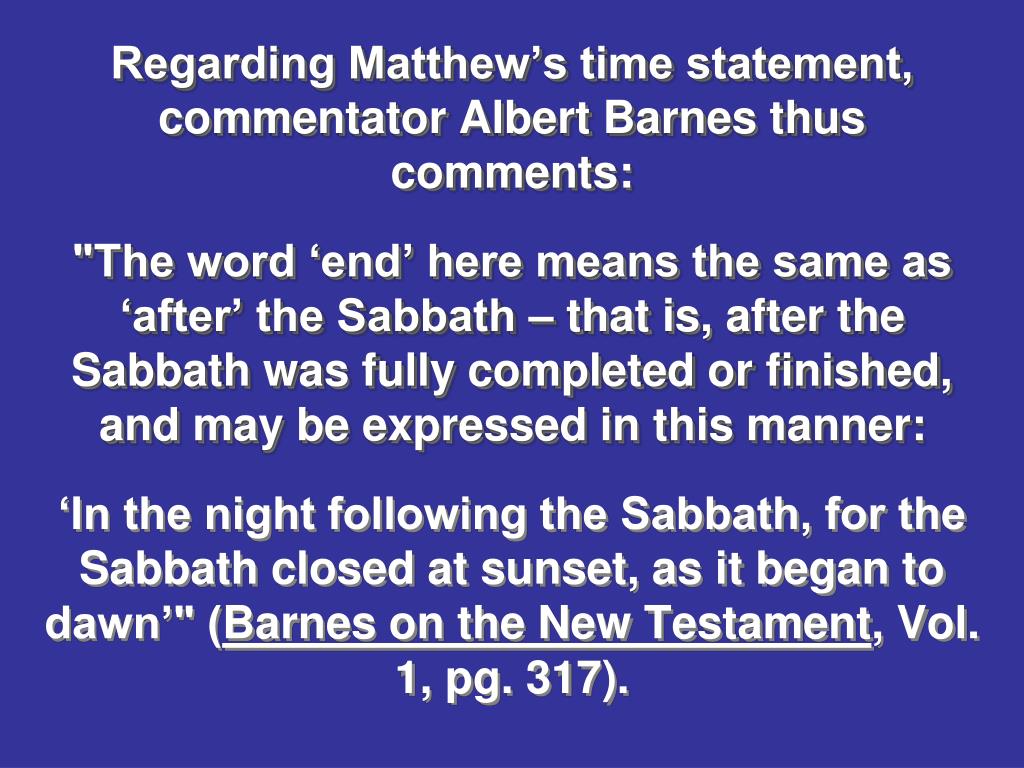 Regarding Matthew’s time statement, commentator Albert Barnes thus comments:

"The word ‘end’ here means the same as ‘after’ the Sabbath – that is, after the Sabbath was fully completed or finished, and may be expressed in this manner:

‘In the night following the Sabbath, for the Sabbath closed at sunset, as it began to dawn’" (Barnes on the New Testament, Vol. 1, pg. 317).